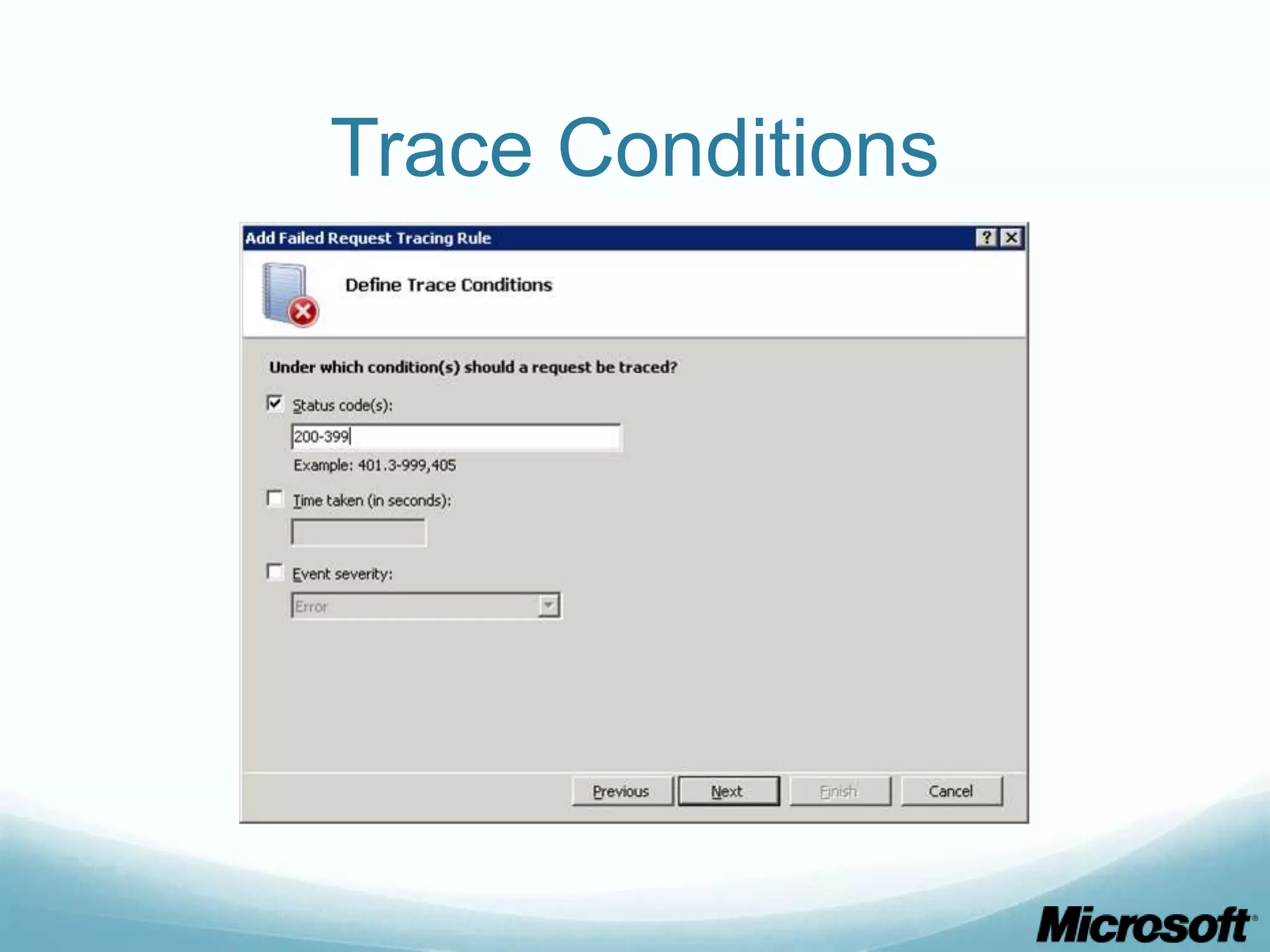 Trace Conditions

Add Failed Request Tracing Rule

?

Define Trace Conditions

Under which condition(s) should a request be traced?

Status code(s):

200-399

Example: 401.3-999,405

Time taken (in seconds):

Event severity:

Error

Previous

Next

Finish

Cancel

Microsoft®